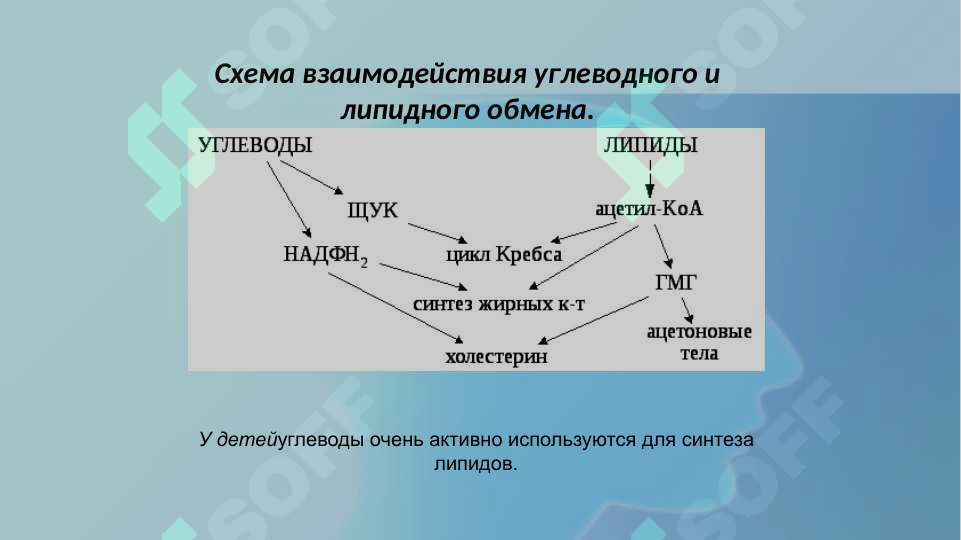 Схема взаимодействия углеводного и липидного обмена.

УГЛЕВОДЫ

ЛИПИДЫ

ЩУК

ацетил-КоА

НАДФН$_2$

цикл Кребса

ГМГ

синтез жирных к-т

ацетоновые тела

холестерин

У детейуглеводы очень активно используются для синтеза липидов.

SOFF